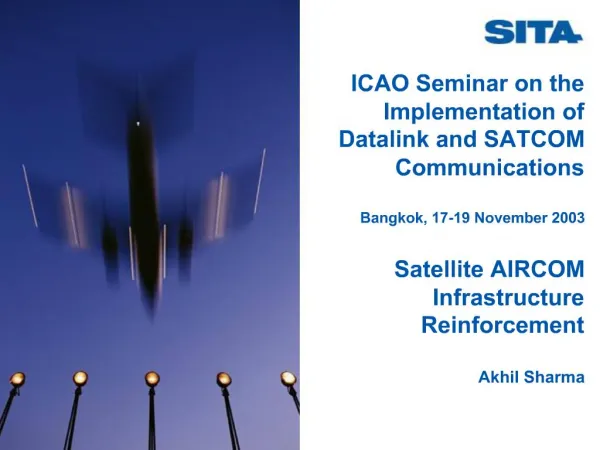 SITA

ICAO Seminar on the Implementation of Datalink and SATCOM Communications

Bangkok, 17-19 November 2003

Satellite AIRCOM Infrastructure Reinforcement

Akhil Sharma